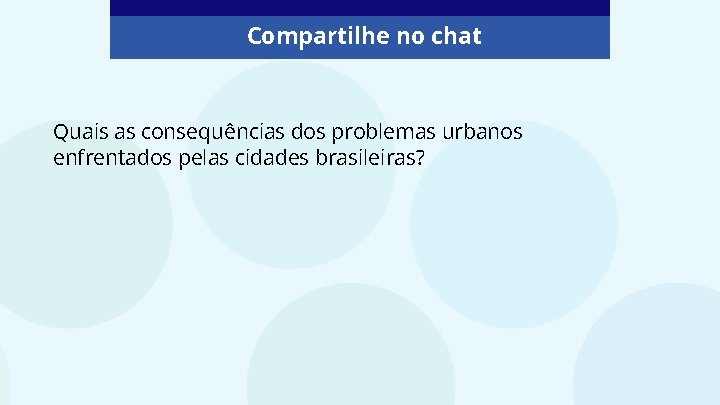 Compartilhe no chat

Quais as consequências dos problemas urbanos enfrentados pelas cidades brasileiras?